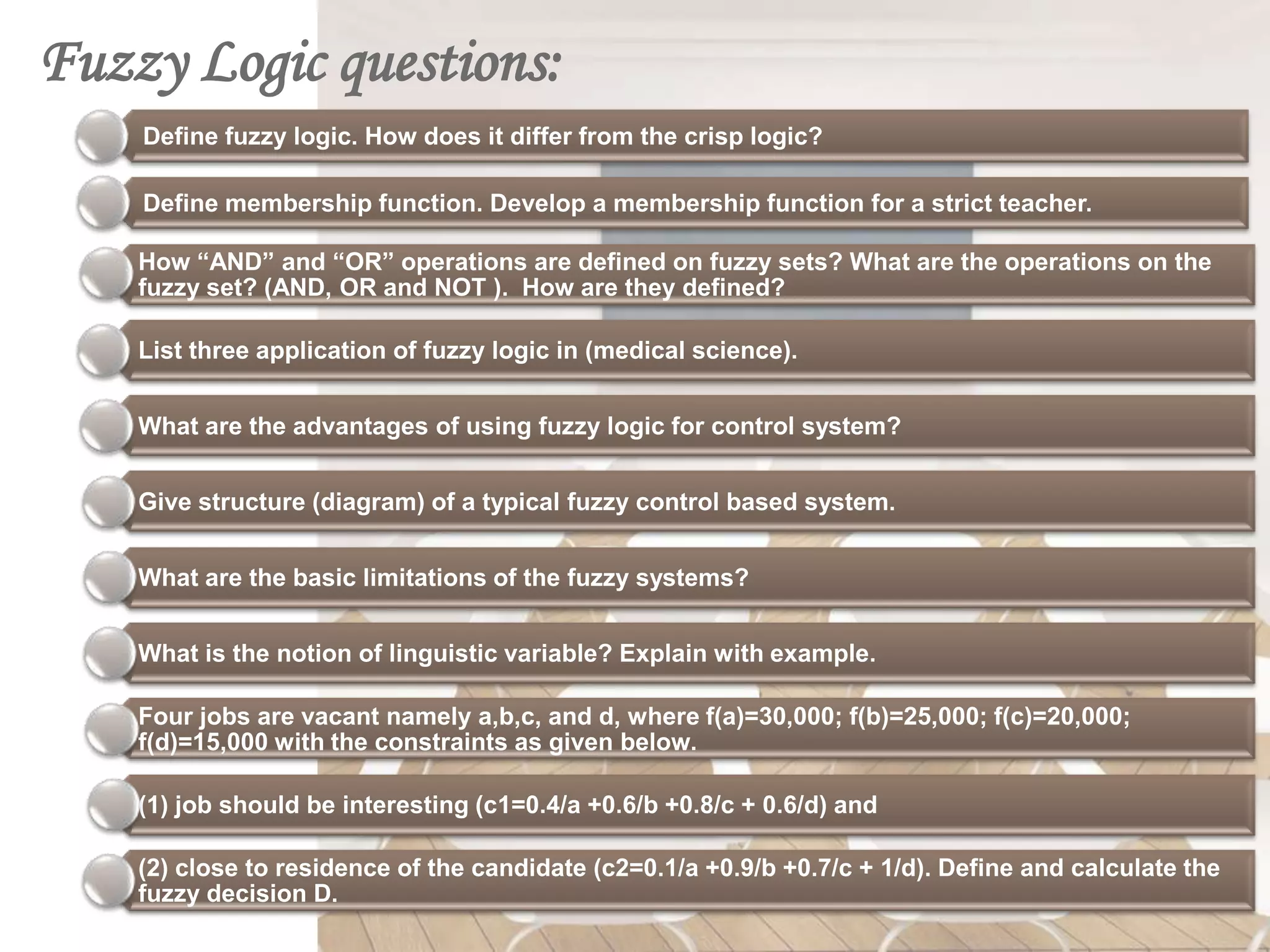 Fuzzy Logic questions:

Define fuzzy logic. How does it differ from the crisp logic?

Define membership function. Develop a membership function for a strict teacher.

How “AND” and “OR” operations are defined on fuzzy sets? What are the operations on the fuzzy set? (AND, OR and NOT ). How are they defined?

List three application of fuzzy logic in (medical science).

What are the advantages of using fuzzy logic for control system?

Give structure (diagram) of a typical fuzzy control based system.

What are the basic limitations of the fuzzy systems?

What is the notion of linguistic variable? Explain with example.

Four jobs are vacant namely a,b,c, and d, where f(a)=30,000; f(b)=25,000; f(c)=20,000; f(d)=15,000 with the constraints as given below.

(1) job should be interesting (c1=0.4/a +0.6/b +0.8/c + 0.6/d) and

(2) close to residence of the candidate (c2=0.1/a +0.9/b +0.7/c + 1/d). Define and calculate the fuzzy decision D.